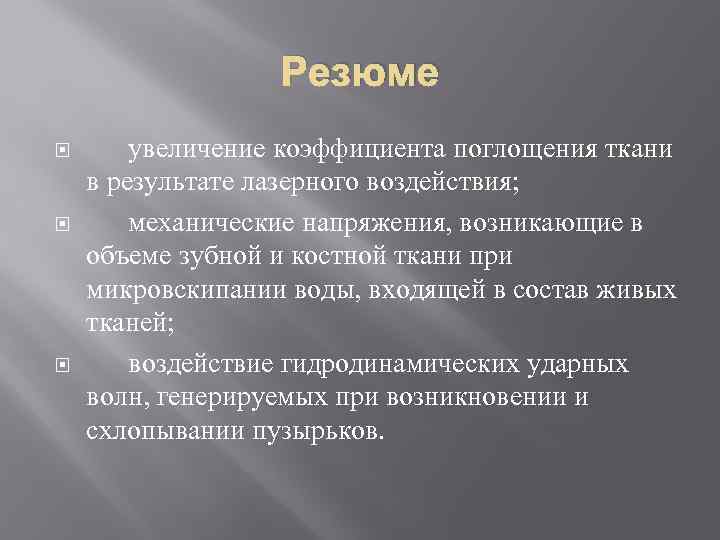 Резюме

увеличение коэффициента поглощения ткани в результате лазерного воздействия;

механические напряжения, возникающие в объеме зубной и костной ткани при микровскипании воды, входящей в состав живых тканей;

воздействие гидродинамических ударных волн, генерируемых при возникновении и схлопывании пузырьков.